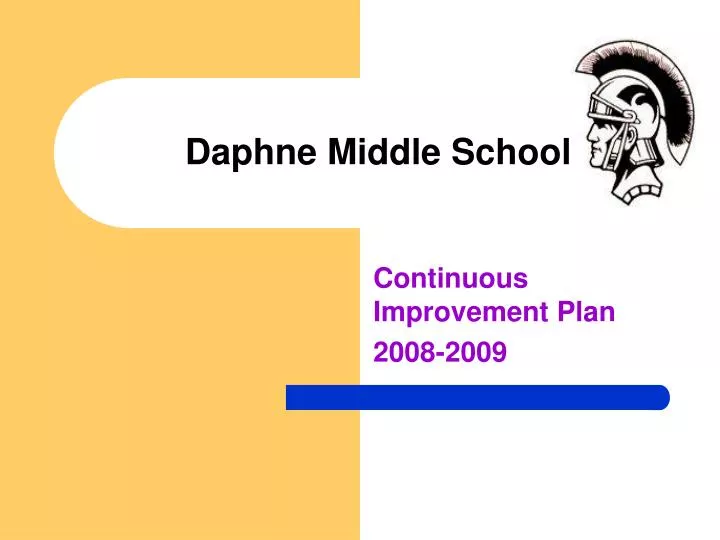 Daphne Middle School

Continuous Improvement Plan

2008-2009